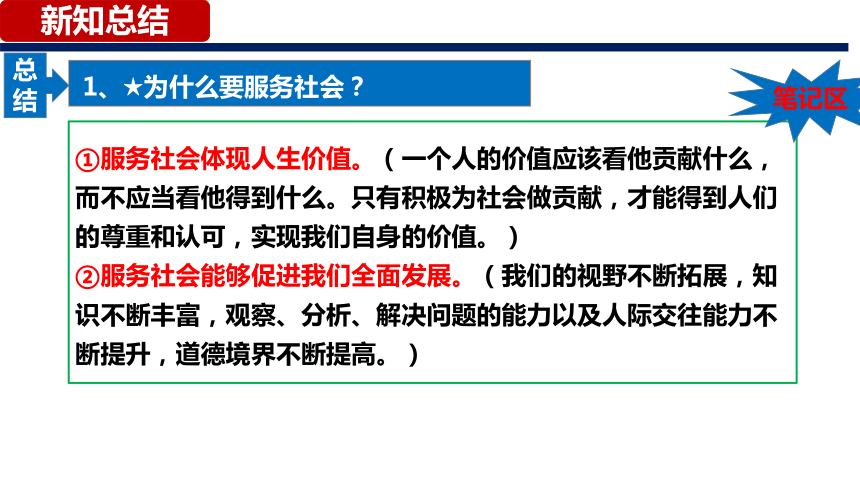 新知总结

总结

1、★为什么要服务社会？

笔记区

①服务社会体现人生价值。（一个人的价值应该看他贡献什么，而不应当看他得到什么。只有积极为社会做贡献，才能得到人们的尊重和认可，实现我们自身的价值。）
②服务社会能够促进我们全面发展。（我们的视野不断拓展，知识不断丰富，观察、分析、解决问题的能力以及人际交往能力不断提升，道德境界不断提高。）